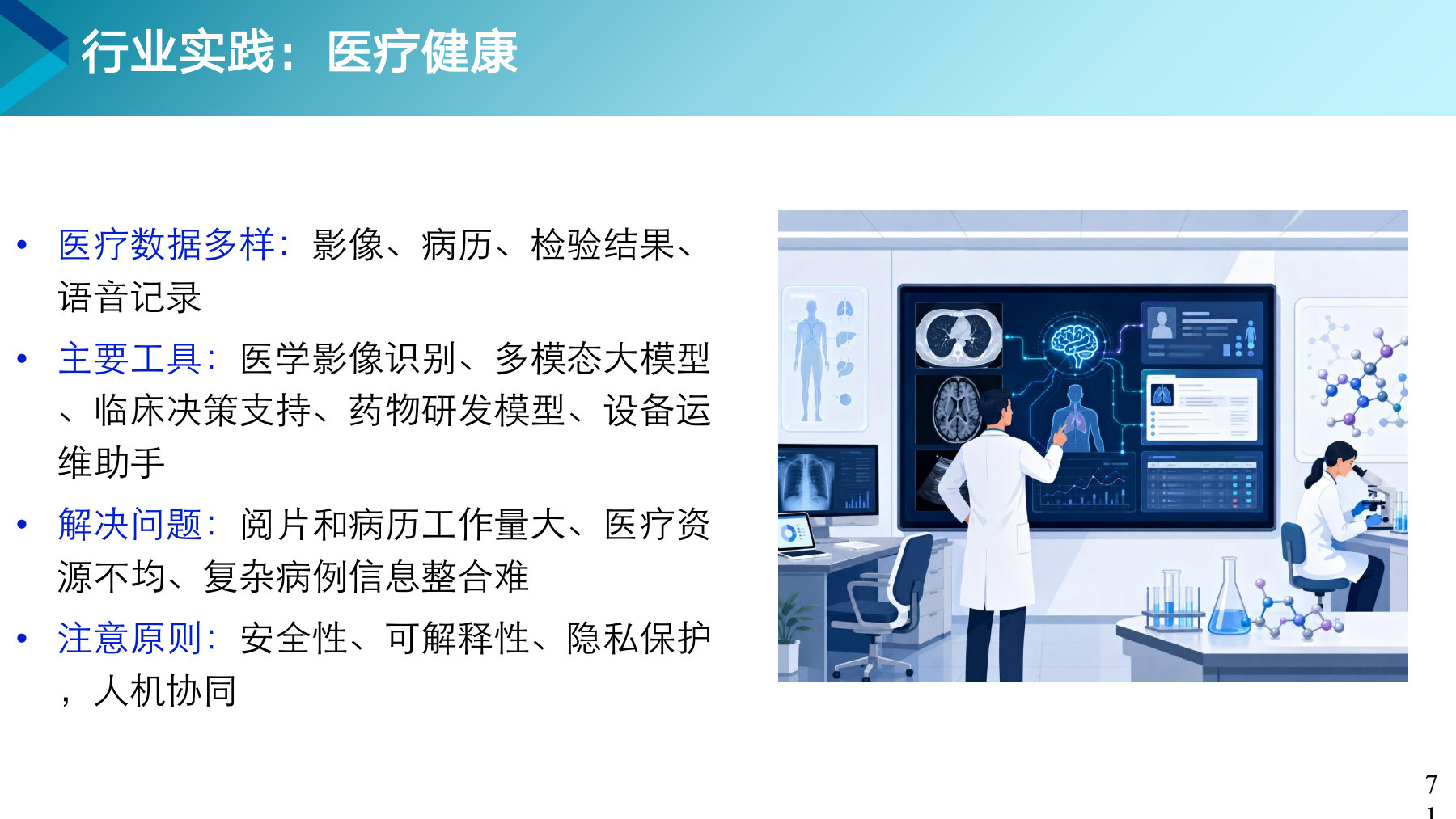 行业实践：医疗健康

• 医疗数据多样：影像、病历、检验结果、语音记录

• 主要工具：医学影像识别、多模态大模型、临床决策支持、药物研发模型、设备运维助手

• 解决问题：阅片和病历工作量大、医疗资源不均、复杂病例信息整合难

• 注意原则：安全性、可解释性、隐私保护，人机协同

71